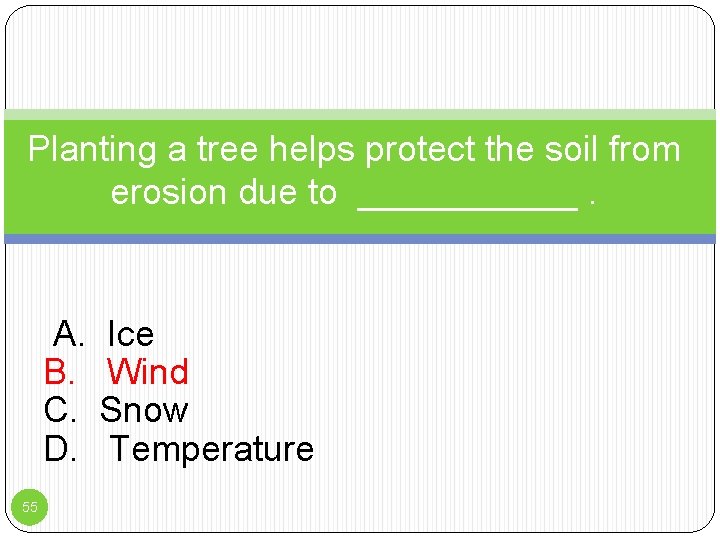 Planting a tree helps protect the soil from erosion due to ____________ .

A. Ice
B. Wind
C. Snow
D. Temperature

55